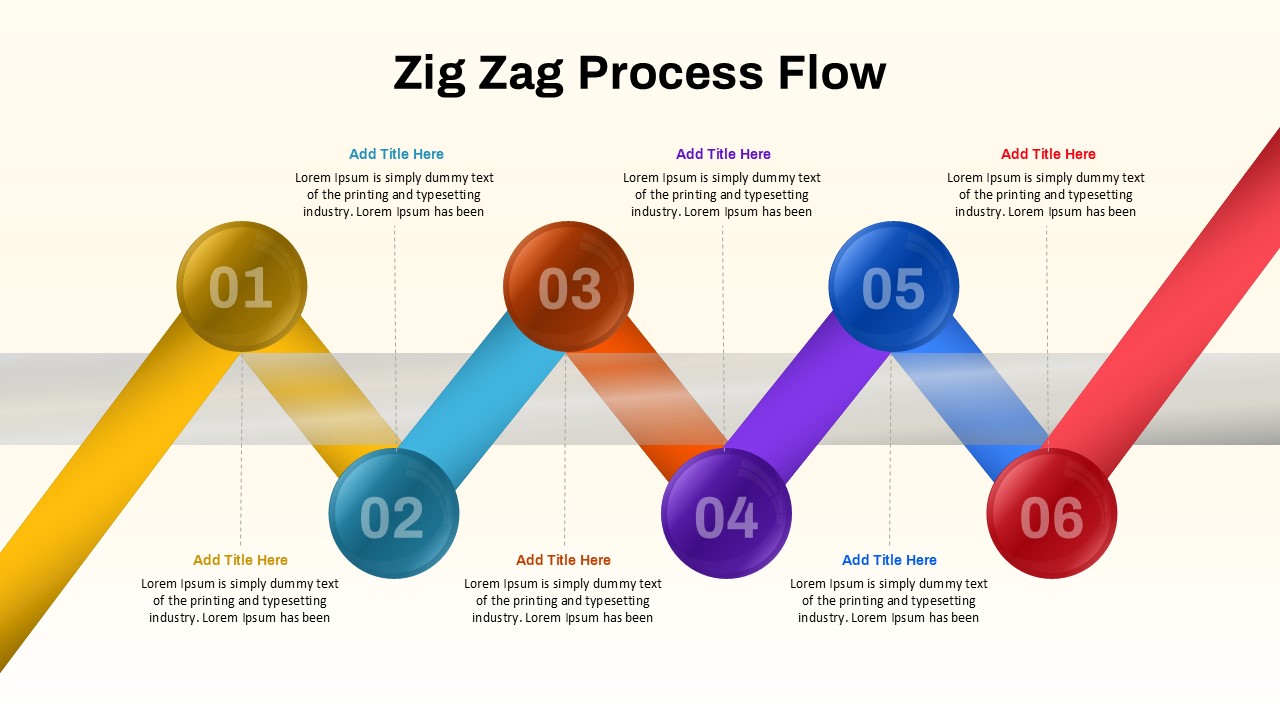 Zig Zag Process Flow

Add Title Here
Lorem Ipsum is simply dummy text of the printing and typesetting industry. Lorem Ipsum has been

Add Title Here
Lorem Ipsum is simply dummy text of the printing and typesetting industry. Lorem Ipsum has been

Add Title Here
Lorem Ipsum is simply dummy text of the printing and typesetting industry. Lorem Ipsum has been

01

03

05

02

04

06

Add Title Here
Lorem Ipsum is simply dummy text of the printing and typesetting industry. Lorem Ipsum has been

Add Title Here
Lorem Ipsum is simply dummy text of the printing and typesetting industry. Lorem Ipsum has been

Add Title Here
Lorem Ipsum is simply dummy text of the printing and typesetting industry. Lorem Ipsum has been